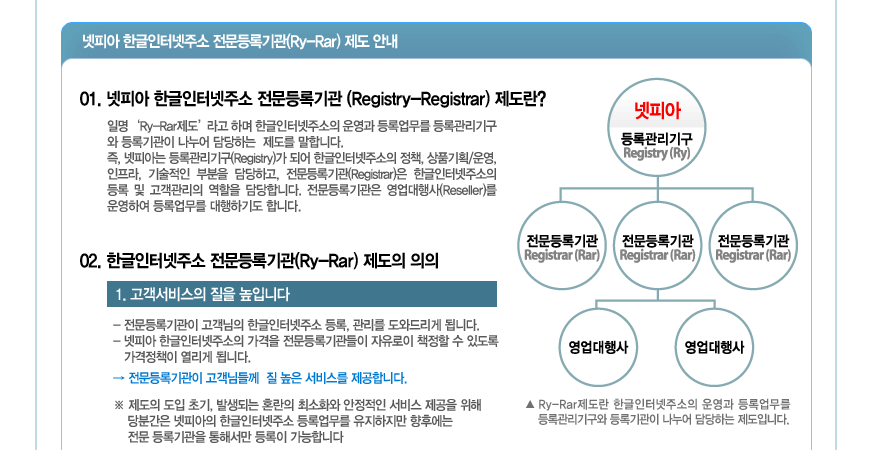 넷피아 한글인터넷주소 전문등록기관(Ry-Rar) 제도 안내

01. 넷피아 한글인터넷주소 전문등록기관 (Registry-Registrar) 제도란?

일명 'Ry-Rar제도' 라고 하며 한글인터넷주소의 운영과 등록업무를 등록관리기구와 등록기관이 나누어 담당하는 제도를 말합니다.
즉, 넷피아는 등록관리기구(Registry)가 되어 한글인터넷주소의 정책, 상품기획/운영, 인프라, 기술적인 부분을 담당하고, 전문등록기관(Registrar)은 한글인터넷주소의 등록 및 고객관리의 역할을 담당합니다. 전문등록기관은 영업대행사(Reseller)를 운영하여 등록업무를 대행하기도 합니다.

02. 한글인터넷주소 전문등록기관(Ry-Rar) 제도의 의의

1. 고객서비스의 질을 높입니다

- 전문등록기관이 고객님의 한글인터넷주소 등록, 관리를 도와드리게 됩니다.
- 넷피아 한글인터넷주소의 가격을 전문등록기관들이 자유로이 책정할 수 있도록 가격정책이 열리게 됩니다.
→ 전문등록기관이 고객님들께 질 높은 서비스를 제공합니다.

※ 제도의 도입 초기, 발생되는 혼란의 최소화와 안정적인 서비스 제공을 위해 당분간은 넷피아의 한글인터넷주소 등록업무를 유지하지만 향후에는 전문 등록기관을 통해서만 등록이 가능합니다

넷피아
등록관리기구
Registry (Ry)

전문등록기관
Registrar (Rar)

전문등록기관
Registrar (Rar)

전문등록기관
Registrar (Rar)

영업대행사

영업대행사

▲ Ry-Rar제도란 한글인터넷주소의 운영과 등록업무를 등록관리기구와 등록기관이 나누어 담당하는 제도입니다.